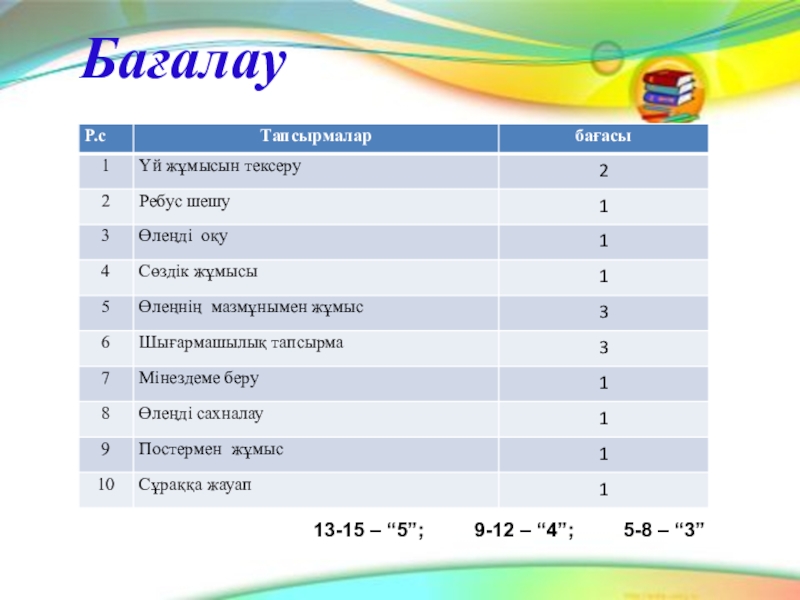 Бағалау

| Р.с | Тапсырмалар | бағасы |
|---|---|---|
| 1 | Үй жұмысын тексеру | 2 |
| 2 | Ребус шешу | 1 |
| 3 | Өлеңді оқу | 1 |
| 4 | Сөздік жұмысы | 1 |
| 5 | Өлеңнің мазмұнымен жұмыс | 3 |
| 6 | Шығармашылық тапсырма | 3 |
| 7 | Мінездеме беру | 1 |
| 8 | Өлеңді сахналау | 1 |
| 9 | Постермен жұмыс | 1 |
| 10 | Сұраққа жауап | 1 |

13-15 – “5”; 9-12 – “4”; 5-8 – “3”